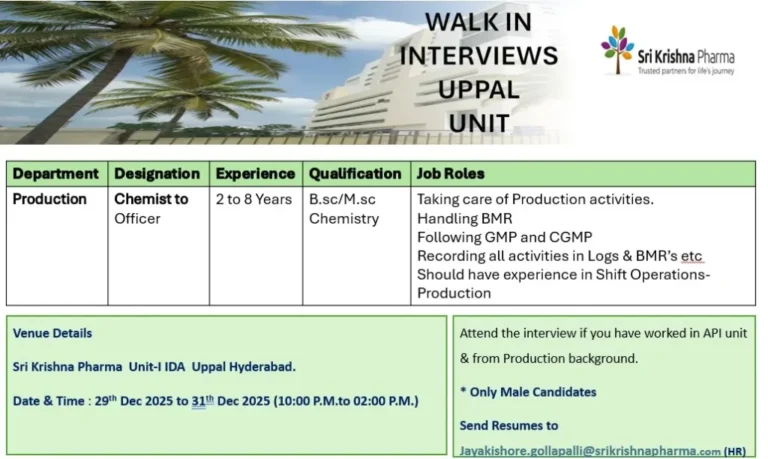 WALK IN INTERVIEWS UPPAL UNIT

Sri Krishna Pharma
Trusted partners for life's journey

| Department | Designation | Experience | Qualification | Job Roles |
|---|---|---|---|---|
| Production | Chemist to Officer | 2 to 8 Years | B.sc/M.sc Chemistry | Taking care of Production activities. Handling BMR Following GMP and CGMP Recording all activities in Logs & BMR's etc Should have experience in Shift Operations-Production |

Venue Details

Sri Krishna Pharma Unit-I IDA Uppal Hyderabad.

Date & Time : 29$^{th}$ Dec 2025 to 31$^{th}$ Dec 2025 (10:00 P.M.to 02:00 P.M.)

Attend the interview if you have worked in API unit & from Production background.

* Only Male Candidates

Send Resumes to

Jayakishore.gollapalli@srikrishnapharma.com (HR)